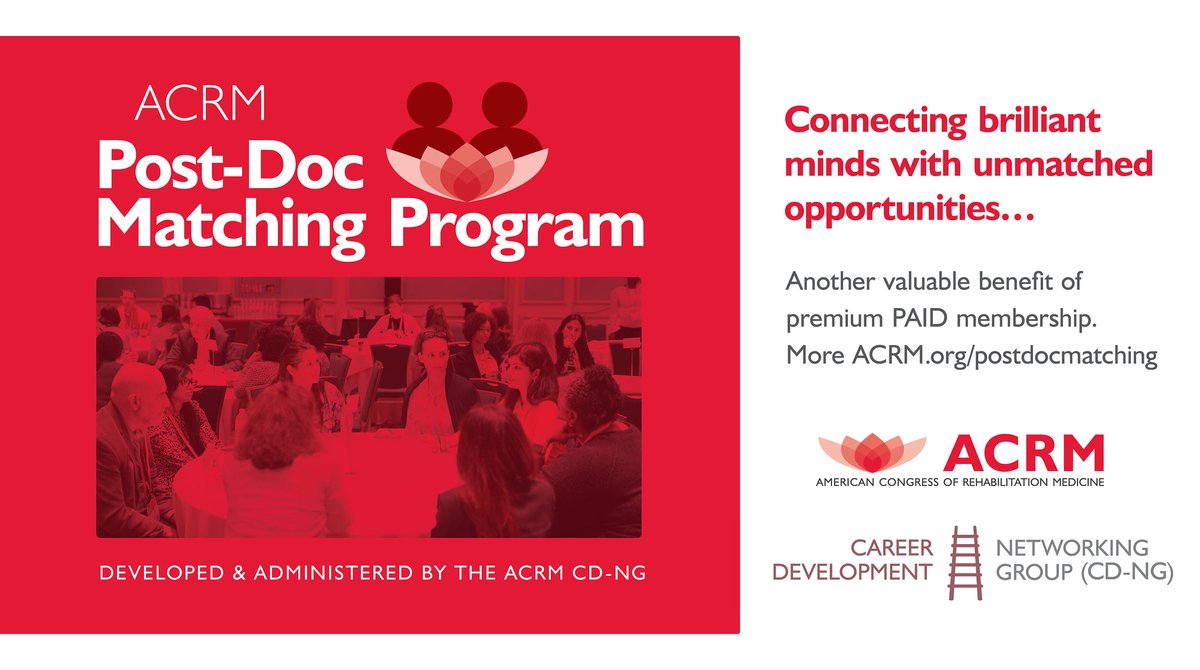 ACRM
Post-Doc Matching Program

DEVELOPED & ADMINISTERED BY THE ACRM CD-NG

Connecting brilliant minds with unmatched opportunities…

Another valuable benefit of premium PAID membership. More ACRM.org/postdocmatching

ACRM
AMERICAN CONGRESS OF REHABILITATION MEDICINE

CAREER DEVELOPMENT NETWORKING GROUP (CD-NG)